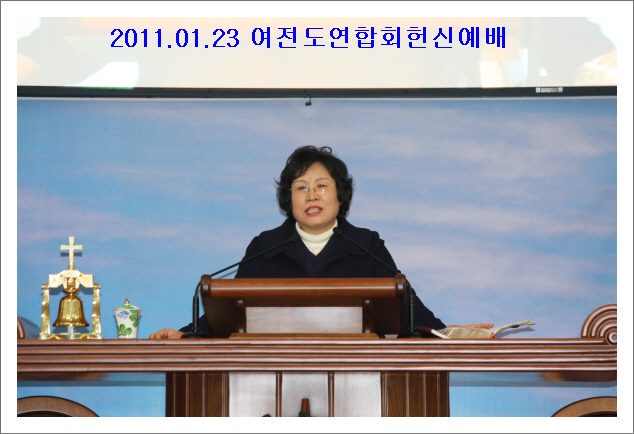 2011.01.23 여전도연합회헌신예배